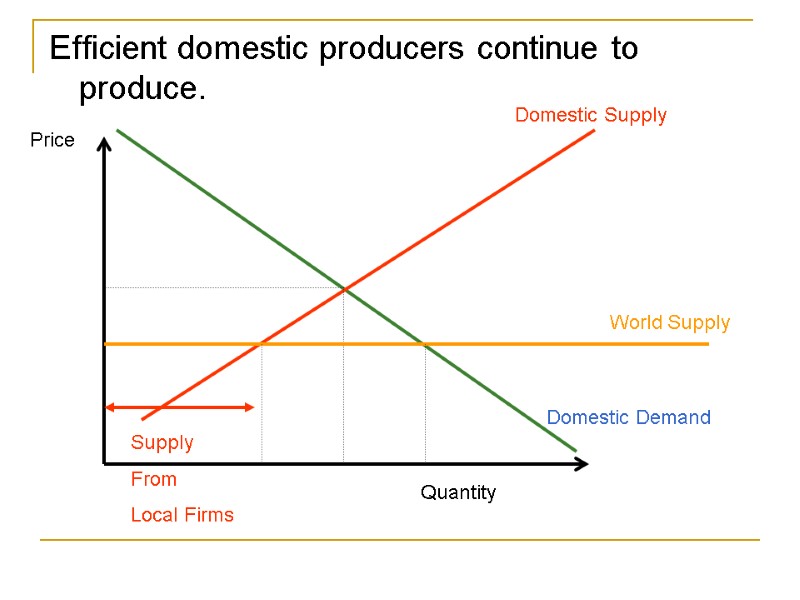 Efficient domestic producers continue to produce.

Price

Domestic Supply

World Supply

Domestic Demand

Supply
From
Local Firms

Quantity